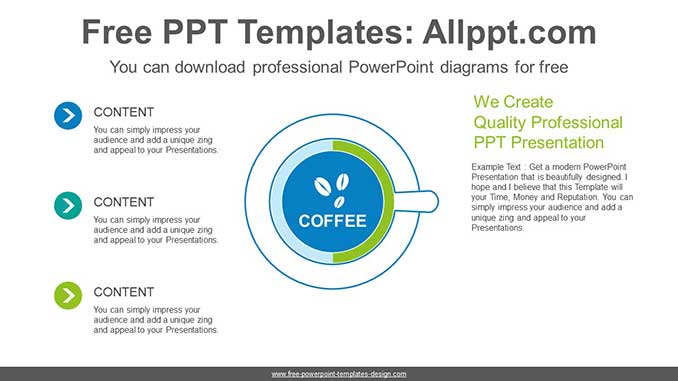 Free PPT Templates: Allppt.com

You can download professional PowerPoint diagrams for free

CONTENT
You can simply impress your audience and add a unique zing and appeal to your Presentations.

CONTENT
You can simply impress your audience and add a unique zing and appeal to your Presentations.

CONTENT
You can simply impress your audience and add a unique zing and appeal to your Presentations.

COFFEE

We Create Quality Professional PPT Presentation

Example Text : Get a modern PowerPoint Presentation that is beautifully designed. I hope and I believe that this Template will your Time, Money and Reputation. You can simply impress your audience and add a unique zing and appeal to your Presentations.

www.free-powerpoint-templates-design.com